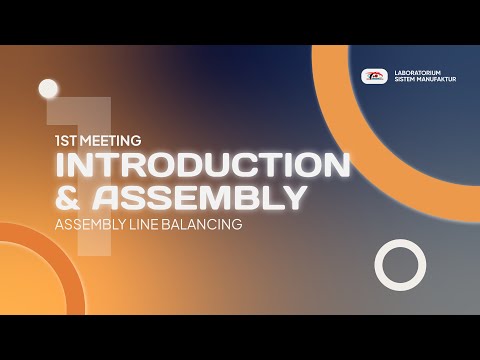 LABORATORIUM
SISTEM MANUFAKTUR

1

1ST MEETING
INTRODUCTION
& ASSEMBLY
ASSEMBLY LINE BALANCING